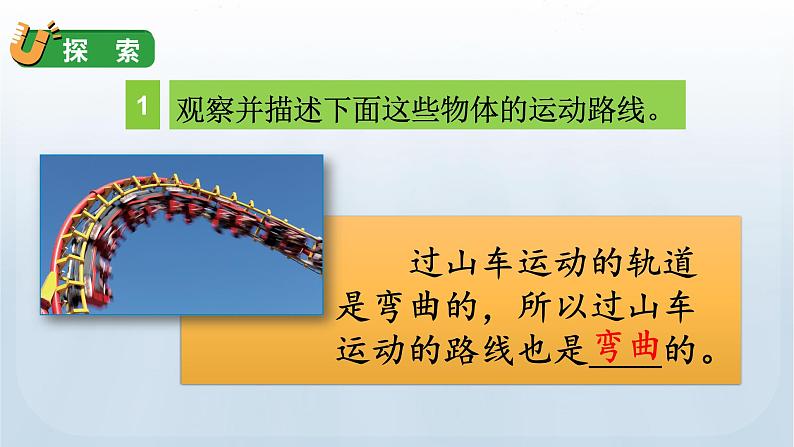 探 索

1 观察并描述下面这些物体的运动路线。

过山车运动的轨道是弯曲的，所以过山车运动的路线也是弯曲的。